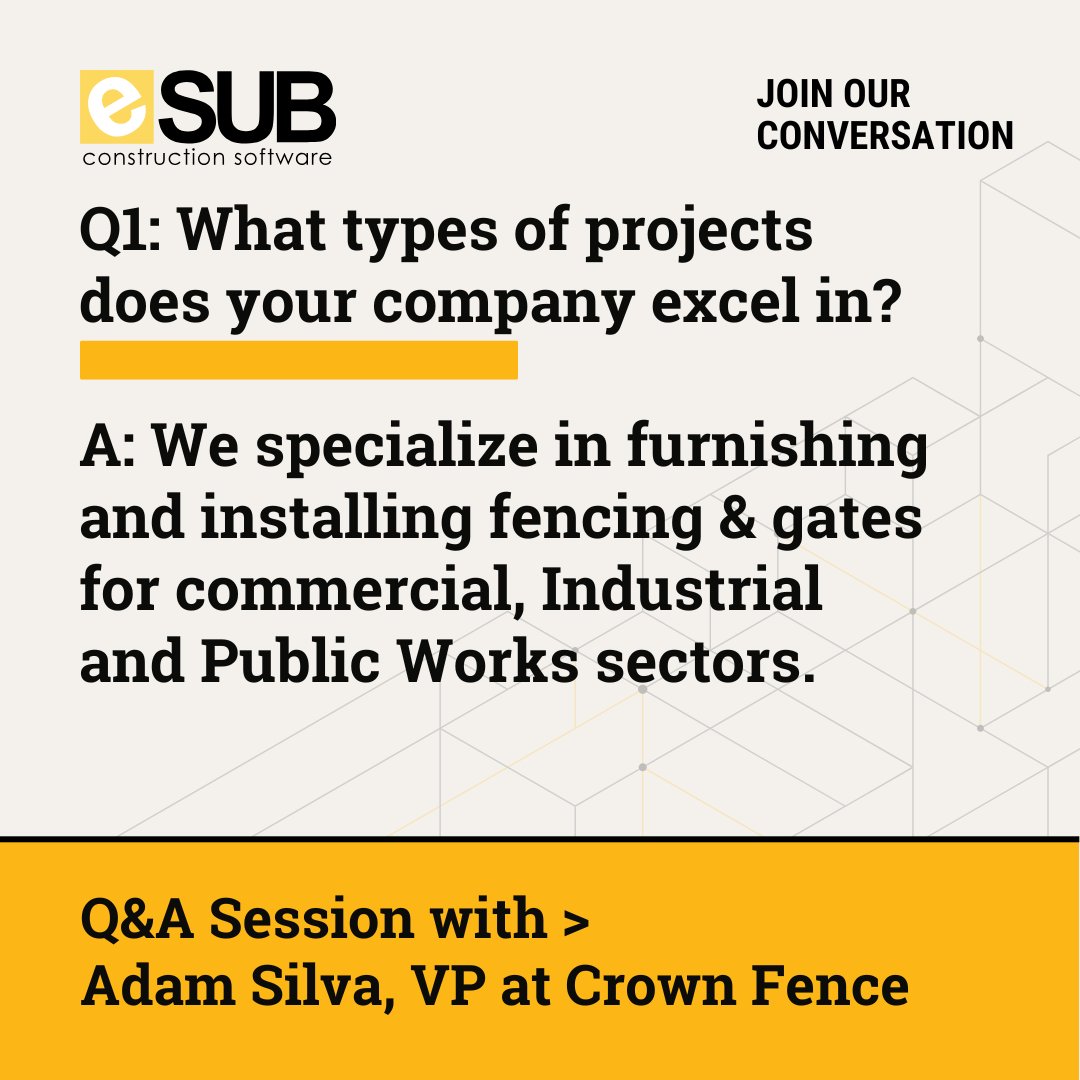 eSUB
construction software

JOIN OUR CONVERSATION

Q1: What types of projects does your company excel in?

A: We specialize in furnishing and installing fencing & gates for commercial, Industrial and Public Works sectors.

Q&A Session with >
Adam Silva, VP at Crown Fence